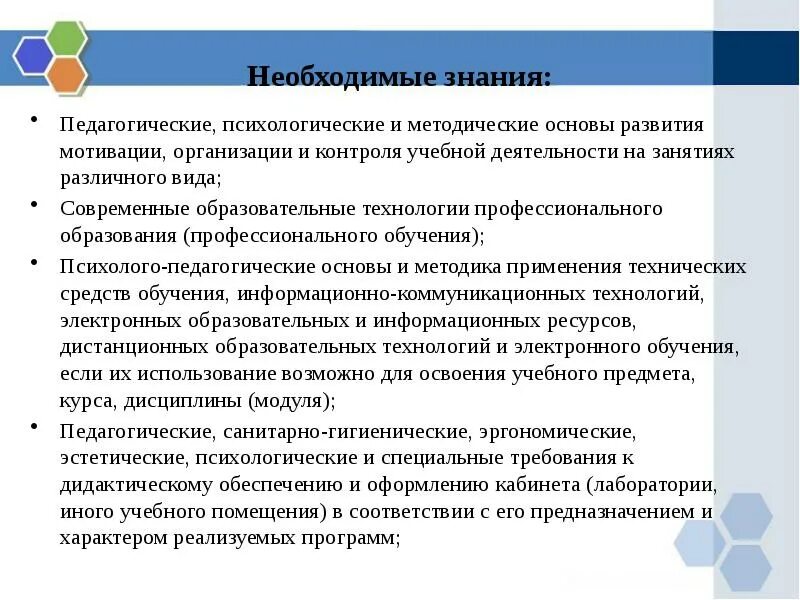 Необходимые знания:

• Педагогические, психологические и методические основы развития мотивации, организации и контроля учебной деятельности на занятиях различного вида;

• Современные образовательные технологии профессионального образования (профессионального обучения);

• Психолого-педагогические основы и методика применения технических средств обучения, информационно-коммуникационных технологий, электронных образовательных и информационных ресурсов, дистанционных образовательных технологий и электронного обучения, если их использование возможно для освоения учебного предмета, курса, дисциплины (модуля);

• Педагогические, санитарно-гигиенические, эргономические, эстетические, психологические и специальные требования к дидактическому обеспечению и оформлению кабинета (лаборатории, иного учебного помещения) в соответствии с его предназначением и характером реализуемых программ;